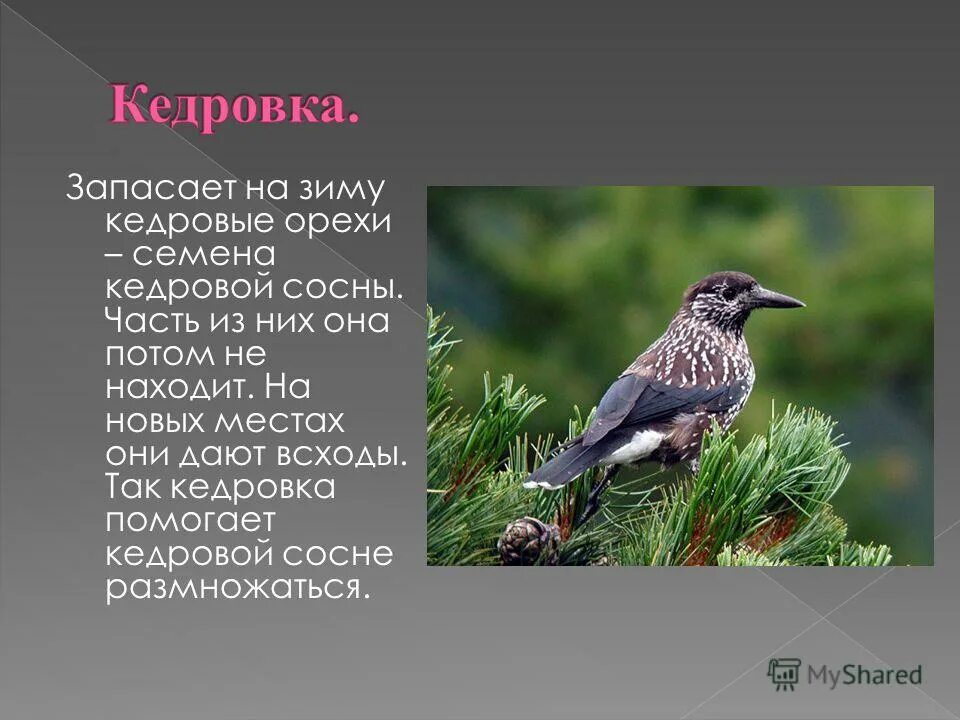 Кедровка.

Запасает на зиму кедровые орехи – семена кедровой сосны. Часть из них она потом не находит. На новых местах они дают всходы. Так кедровка помогает кедровой сосне размножаться.

MyShared